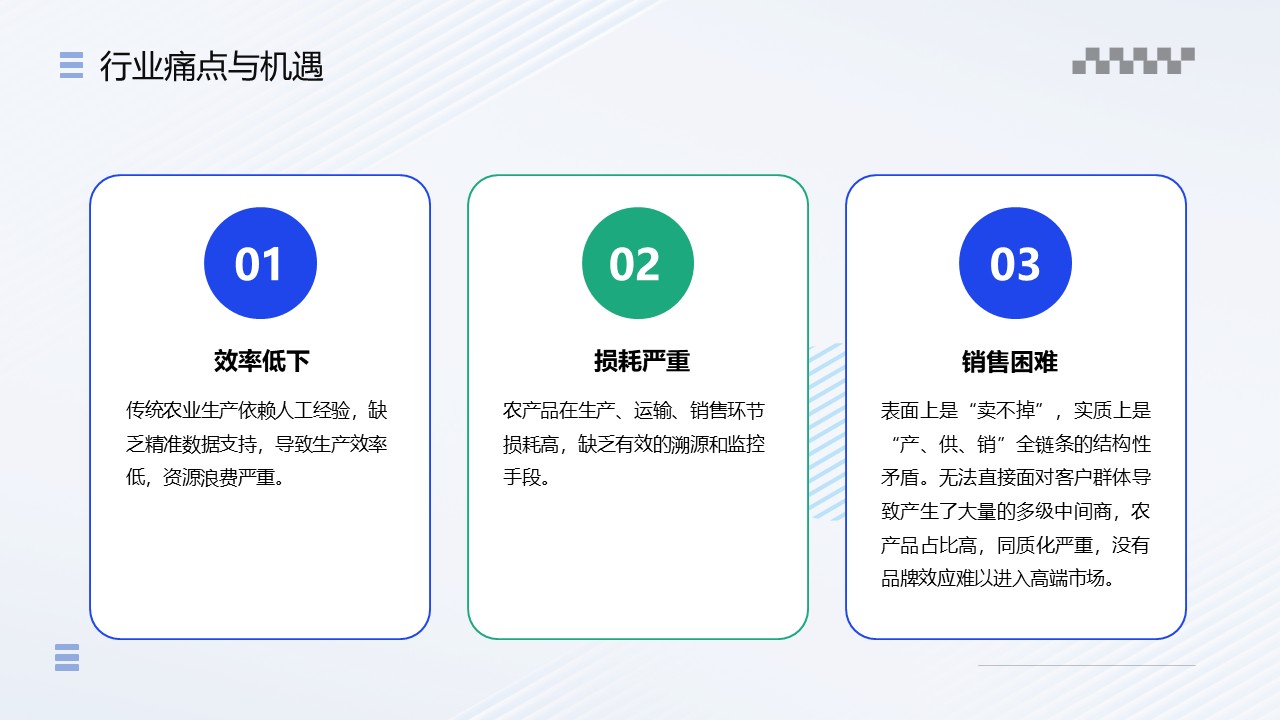 行业痛点与机遇

01

效率低下

传统农业生产依赖人工经验，缺乏精准数据支持，导致生产效率低，资源浪费严重。

02

损耗严重

农产品在生产、运输、销售环节损耗高，缺乏有效的溯源和监控手段。

03

销售困难

表面上是“卖不掉”，实质上是“产、供、销”全链条的结构性矛盾。无法直接面对客户群体导致产生了大量的多级中间商，农产品占比高，同质化严重，没有品牌效应难以进入高端市场。